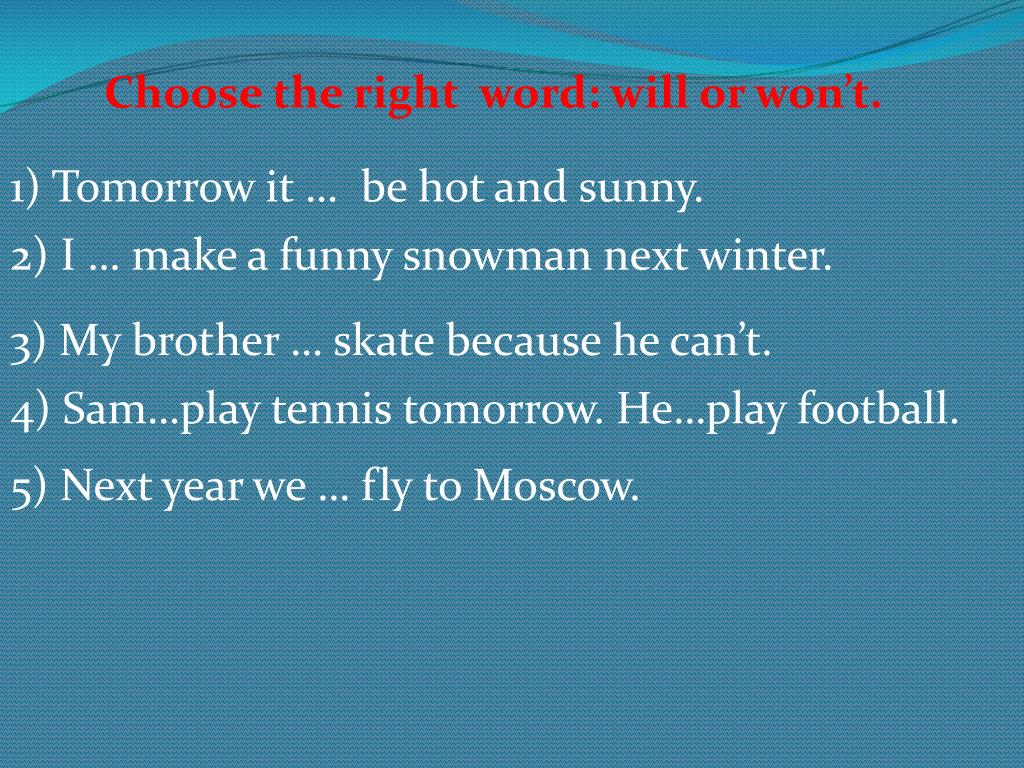 Choose the right word: will or won't.

1) Tomorrow it … be hot and sunny.

2) I … make a funny snowman next winter.

3) My brother … skate because he can't.

4) Sam…play tennis tomorrow. He…play football.

5) Next year we … fly to Moscow.